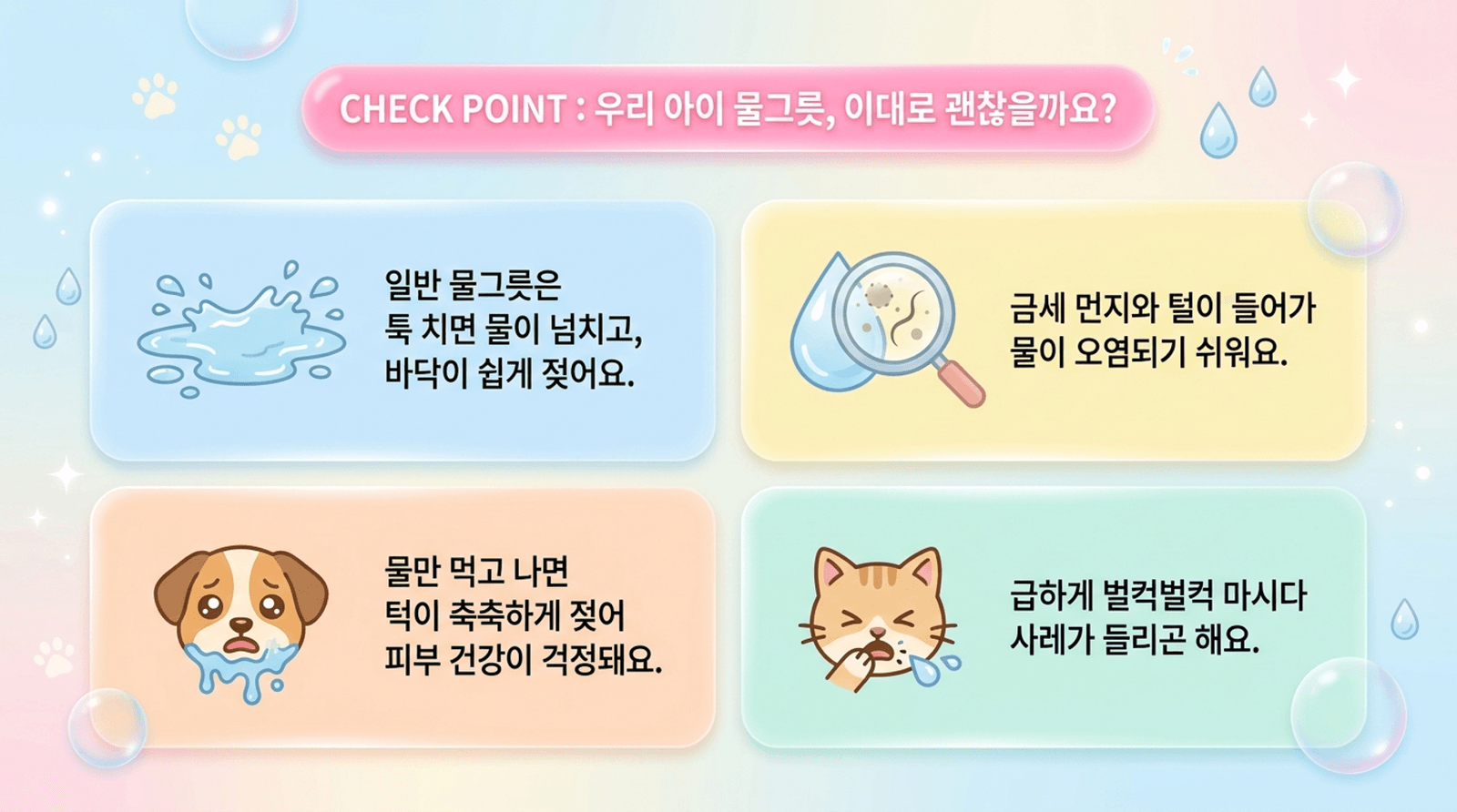 CHECK POINT : 우리 아이 물그릇, 이대로 괜찮을까요?

일반 물그릇은 툭 치면 물이 넘치고, 바닥이 쉽게 젖어요.

금세 먼지와 털이 들어가 물이 오염되기 쉬워요.

물만 먹고 나면 턱이 축축하게 젖어 피부 건강이 걱정돼요.

급하게 벌컥벌컥 마시다 사레가 들리곤 해요.